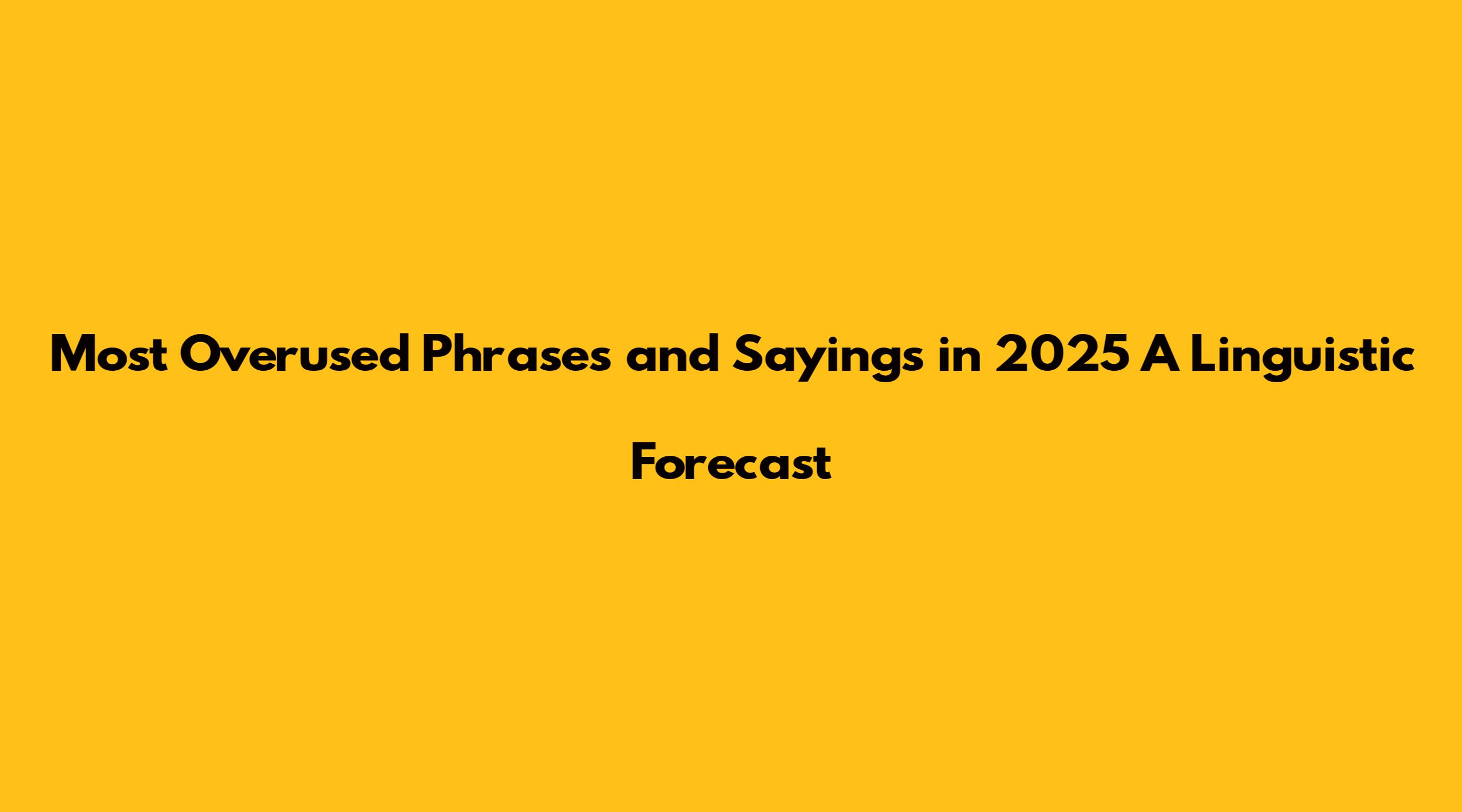 Most Overused Phrases and Sayings in 2025 A Linguistic Forecast